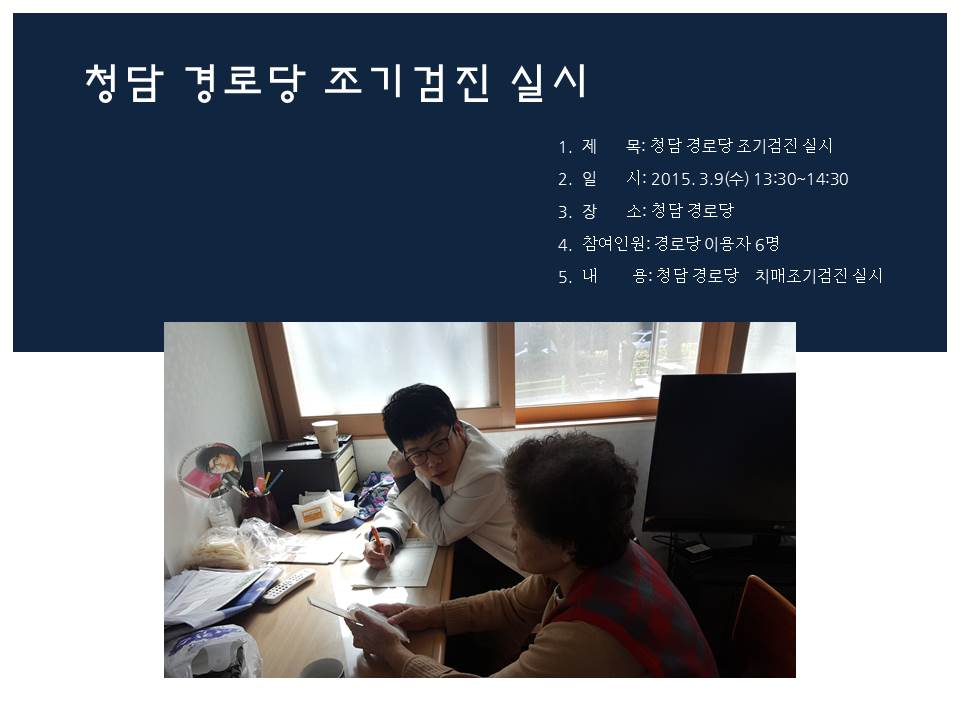 청담 경로당 조기검진 실시

1. 제 목: 청담 경로당 조기검진 실시
2. 일 시: 2015. 3.9(수) 13:30~14:30
3. 장 소: 청담 경로당
4. 참여인원: 경로당 이용자 6명
5. 내 용: 청담 경로당 치매조기검진 실시